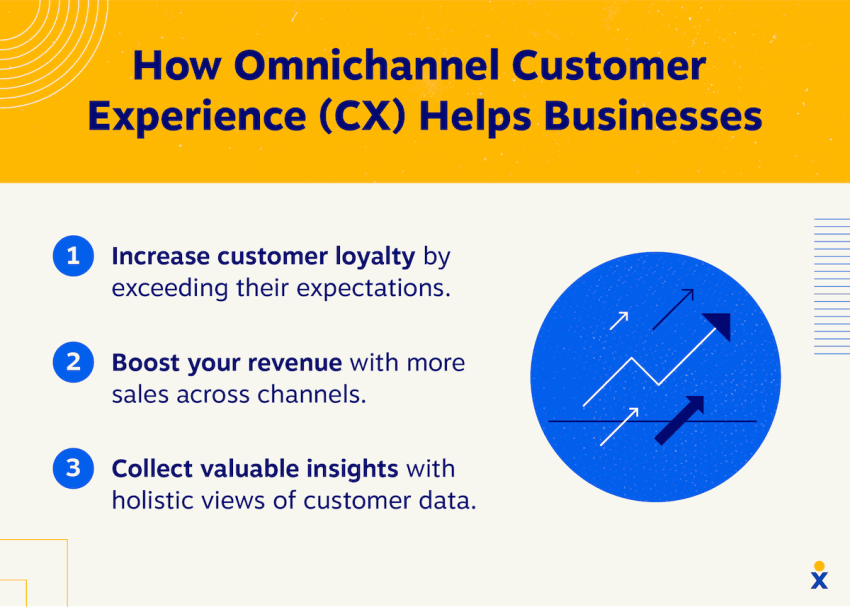 How Omnichannel Customer Experience (CX) Helps Businesses

1 Increase customer loyalty by exceeding their expectations.

2 Boost your revenue with more sales across channels.

3 Collect valuable insights with holistic views of customer data.

x